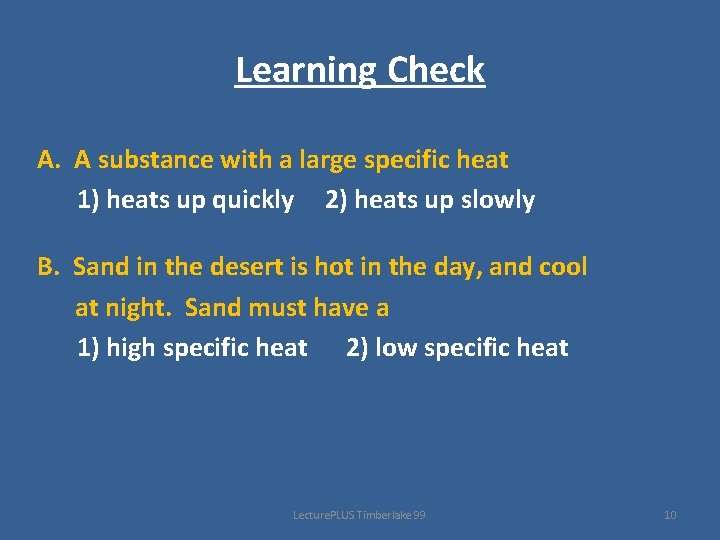 Learning Check

A. A substance with a large specific heat
1) heats up quickly 2) heats up slowly

B. Sand in the desert is hot in the day, and cool at night. Sand must have a
1) high specific heat 2) low specific heat

LecturePLUS Timberlake 99

10